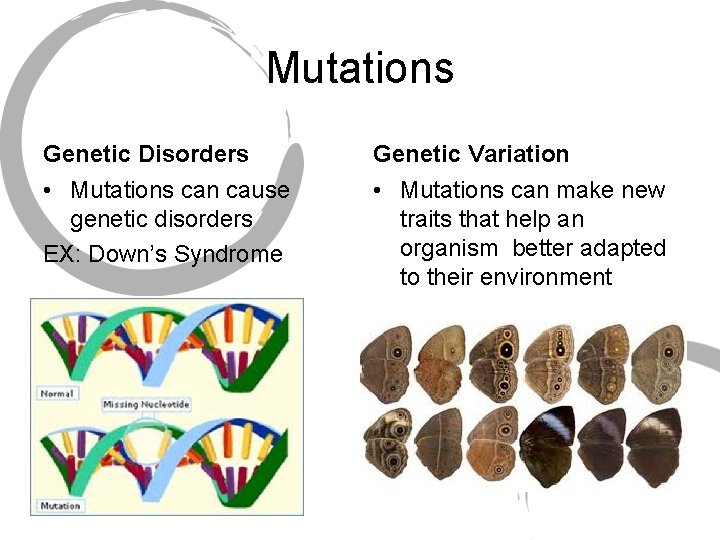 Mutations

Genetic Disorders

• Mutations can cause genetic disorders

EX: Down's Syndrome

Normal

Missing Nucleotide

Mutation

Genetic Variation

• Mutations can make new traits that help an organism better adapted to their environment